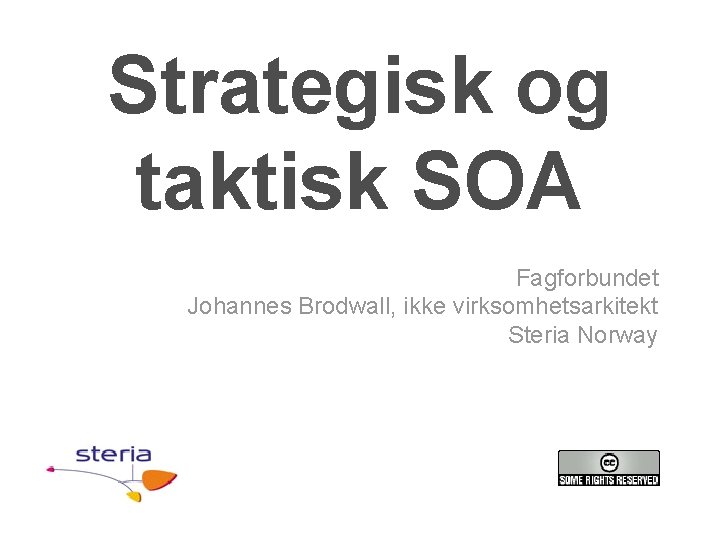 Strategisk og taktisk SOA

Fagforbundet
Johannes Brodwall, ikke virksomhetsarkitekt
Steria Norway

steria

cc
SOME RIGHTS RESERVED